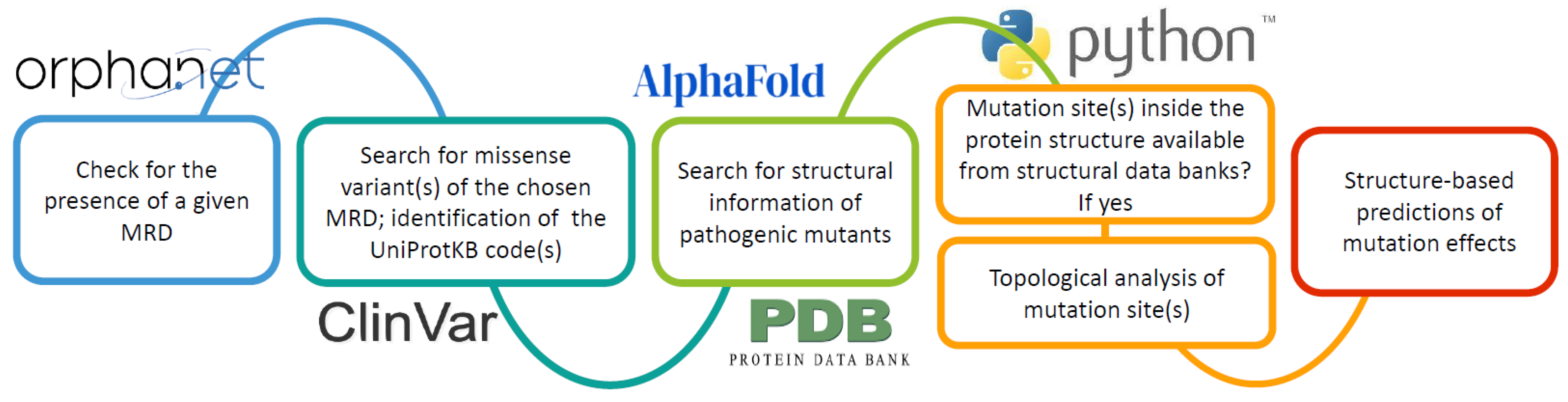 orphanet

Check for the presence of a given MRD

Search for missense variant(s) of the chosen MRD; identification of the UniProtKB code(s)

ClinVar

AlphaFold

Search for structural information of pathogenic mutants

PDB
PROTEIN DATA BANK

python™

Mutation site(s) inside the protein structure available from structural data banks? If yes

Topological analysis of mutation site(s)

Structure-based predictions of mutation effects